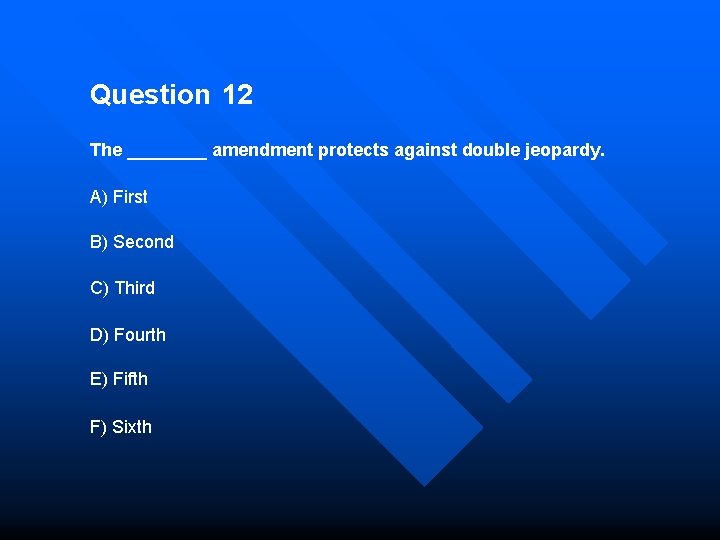 Question 12

The ________ amendment protects against double jeopardy.

A) First

B) Second

C) Third

D) Fourth

E) Fifth

F) Sixth